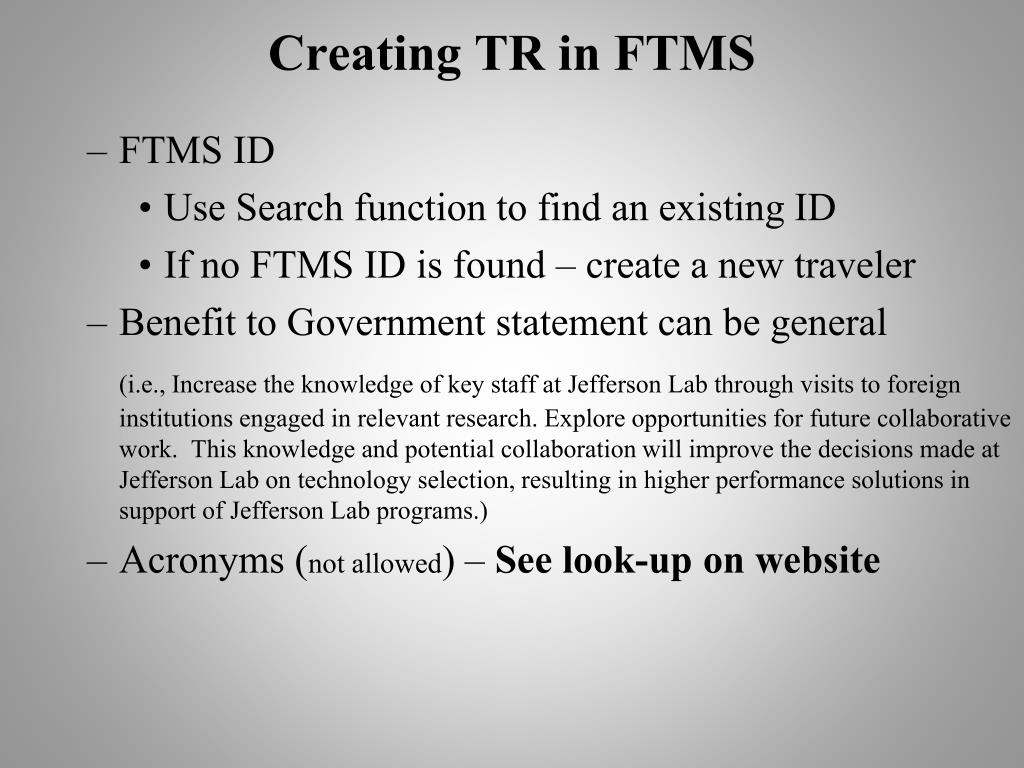 Creating TR in FTMS

– FTMS ID

• Use Search function to find an existing ID

• If no FTMS ID is found – create a new traveler

– Benefit to Government statement can be general

(i.e., Increase the knowledge of key staff at Jefferson Lab through visits to foreign institutions engaged in relevant research. Explore opportunities for future collaborative work. This knowledge and potential collaboration will improve the decisions made at Jefferson Lab on technology selection, resulting in higher performance solutions in support of Jefferson Lab programs.)

– Acronyms (not allowed) – See look-up on website